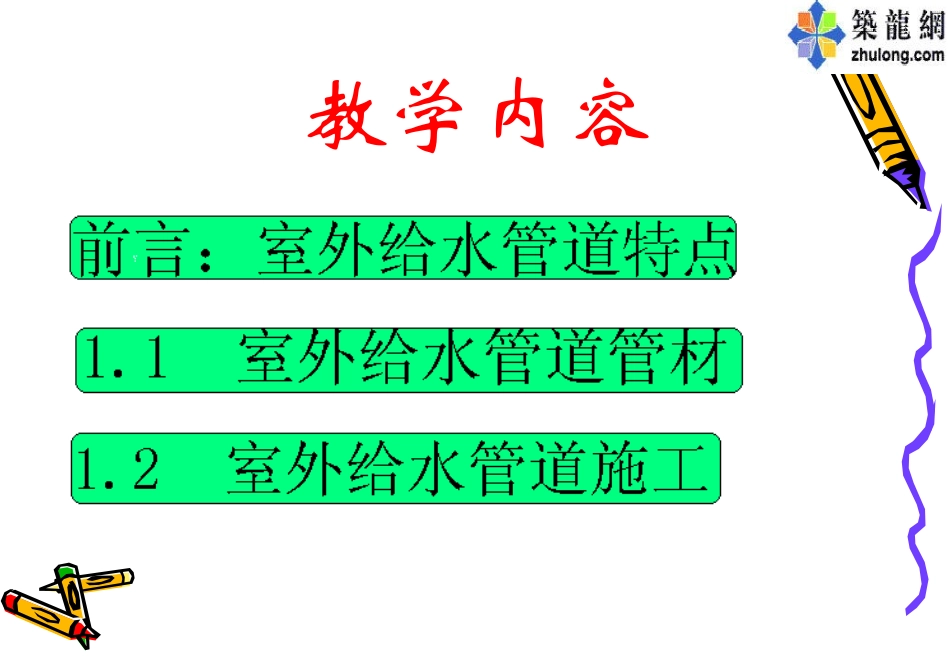 築龍網
zhulong.com

教学内容

前言：室外给水管道特点

1.1 室外给水管道管材

1.2 室外给水管道施工